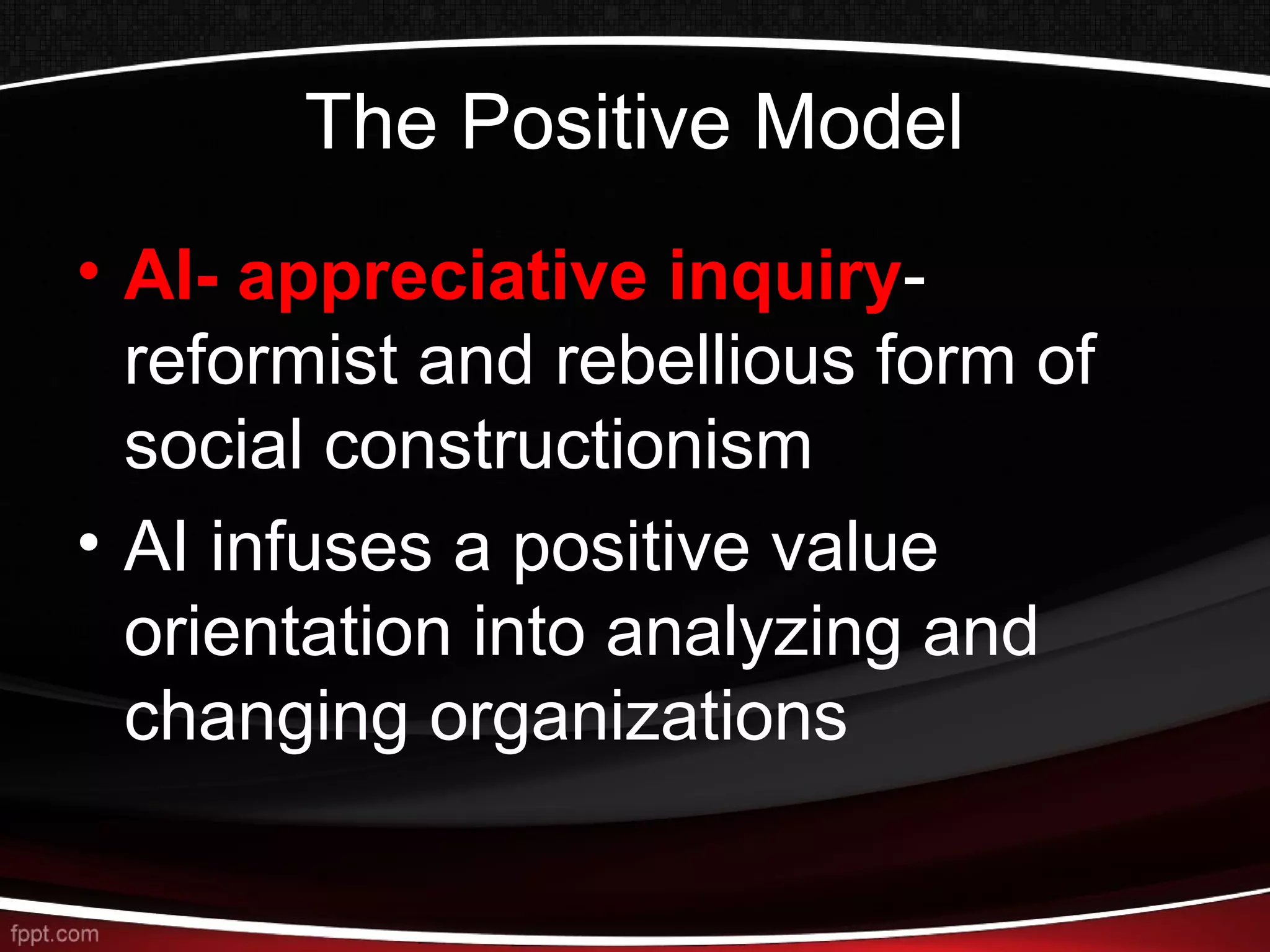 The Positive Model

• AI- appreciative inquiry- reformist and rebellious form of social constructionism

• AI infuses a positive value orientation into analyzing and changing organizations

fppt.com